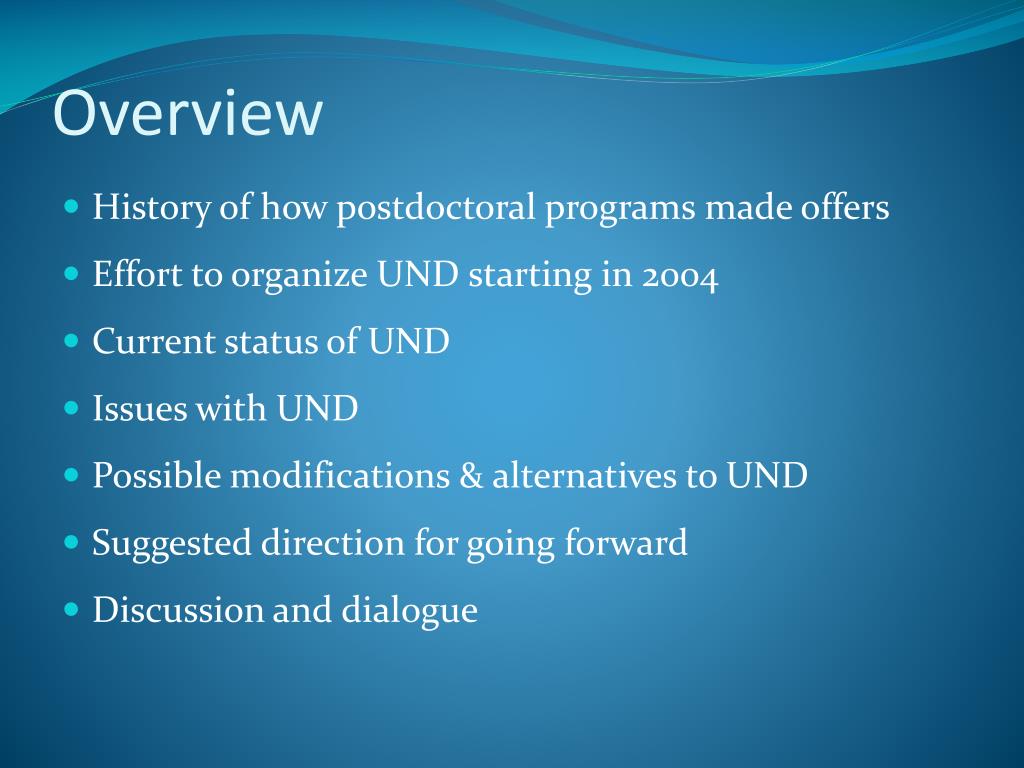 Overview

- History of how postdoctoral programs made offers
- Effort to organize UND starting in 2004
- Current status of UND
- Issues with UND
- Possible modifications & alternatives to UND
- Suggested direction for going forward
- Discussion and dialogue